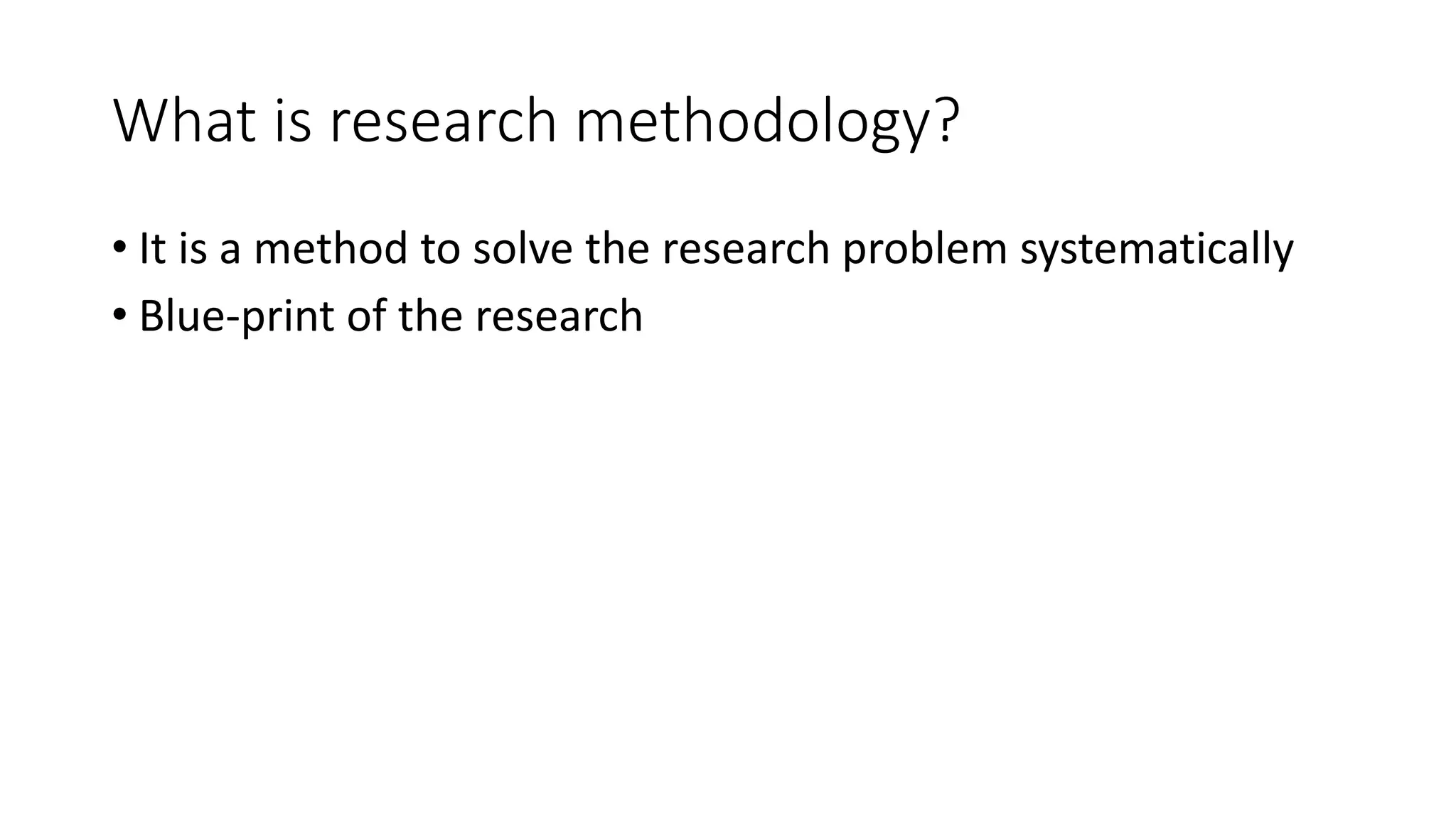 What is research methodology?

• It is a method to solve the research problem systematically
• Blue-print of the research